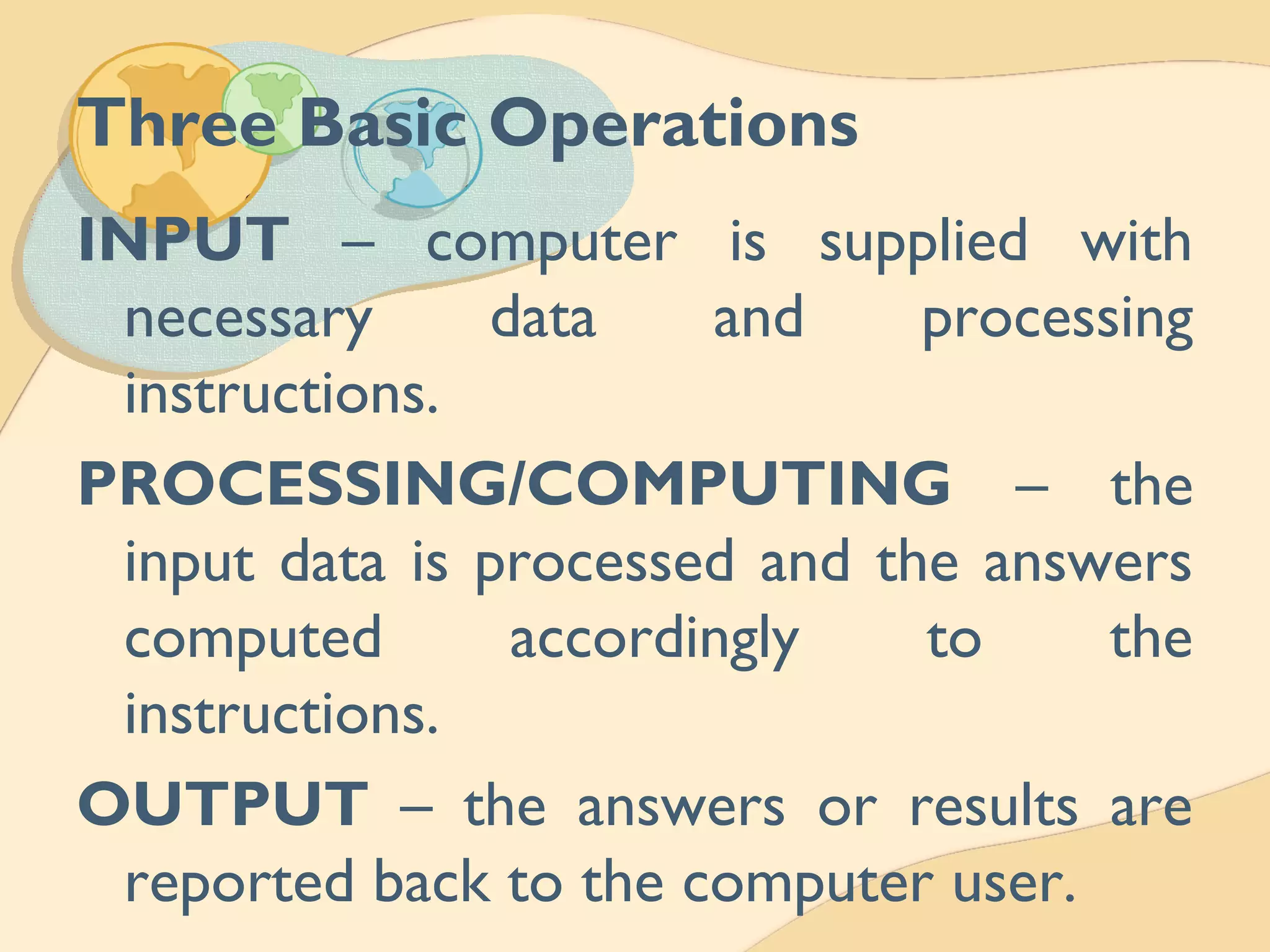 Three Basic Operations

INPUT – computer is supplied with necessary data and processing instructions.

PROCESSING/COMPUTING – the input data is processed and the answers computed accordingly to the instructions.

OUTPUT – the answers or results are reported back to the computer user.